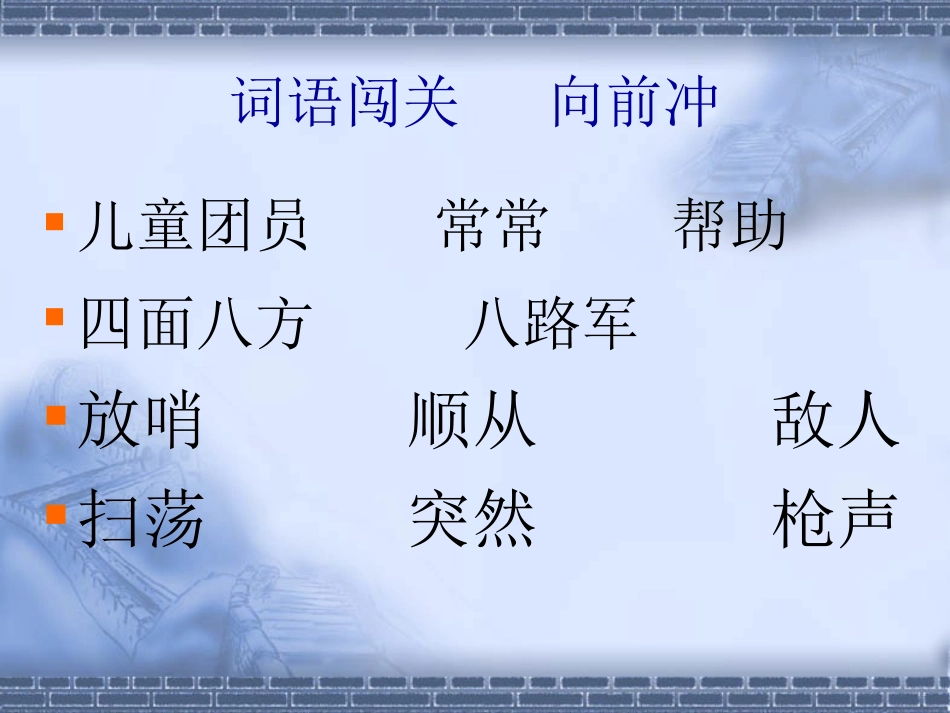 词语闯关　向前冲

儿童团员　常常　帮助

四面八方　八路军

放哨　顺从　敌人

扫荡　突然　枪声